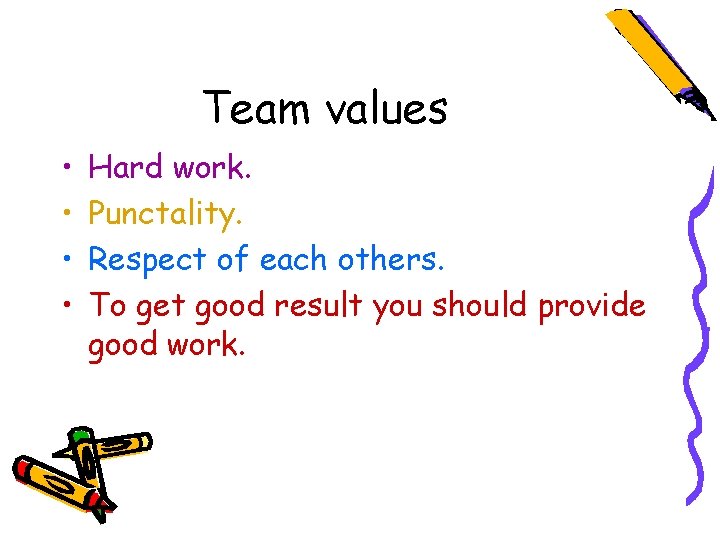 Team values

• Hard work.
• Punctality.
• Respect of each others.
• To get good result you should provide good work.